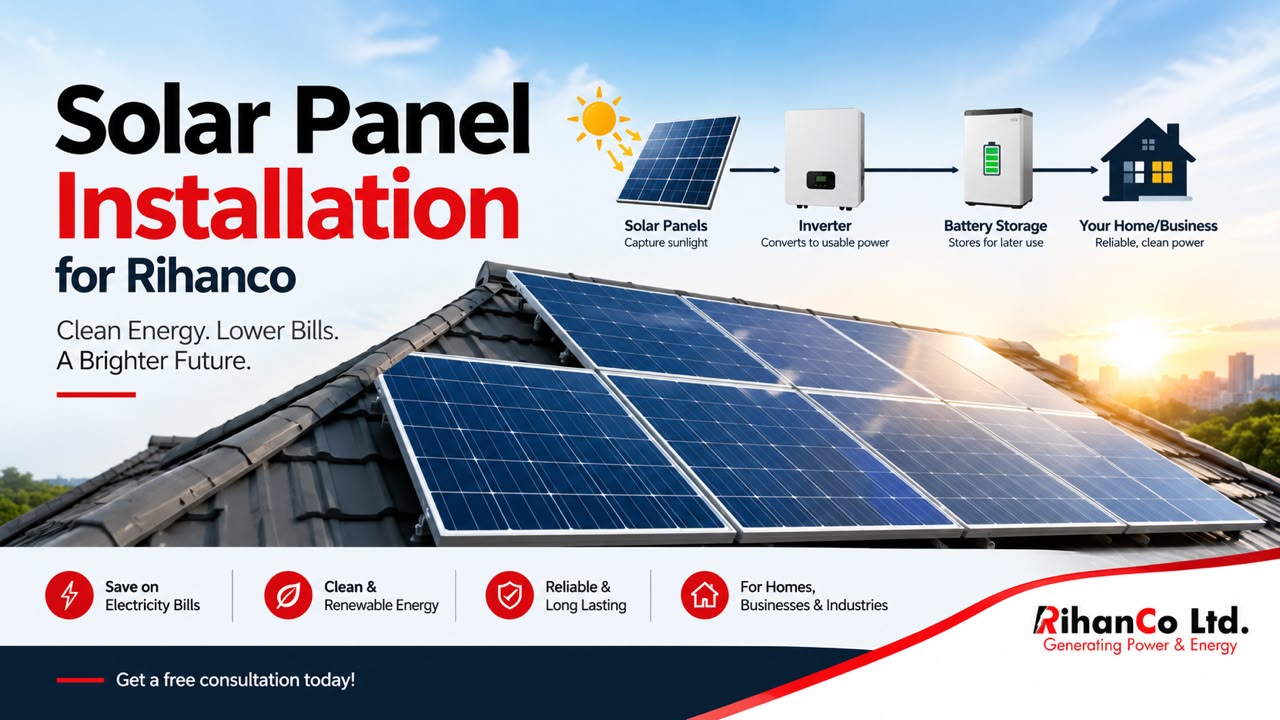 Solar Panel Installation for Rihanco

Clean Energy. Lower Bills. A Brighter Future.

Solar Panels
Capture sunlight

Inverter
Converts to usable power

Battery Storage
Stores for later use

Your Home/Business
Reliable, clean power

Save on Electricity Bills

Clean & Renewable Energy

Reliable & Long Lasting

For Homes, Businesses & Industries

RihanCo Ltd.
Generating Power & Energy

Get a free consultation today!